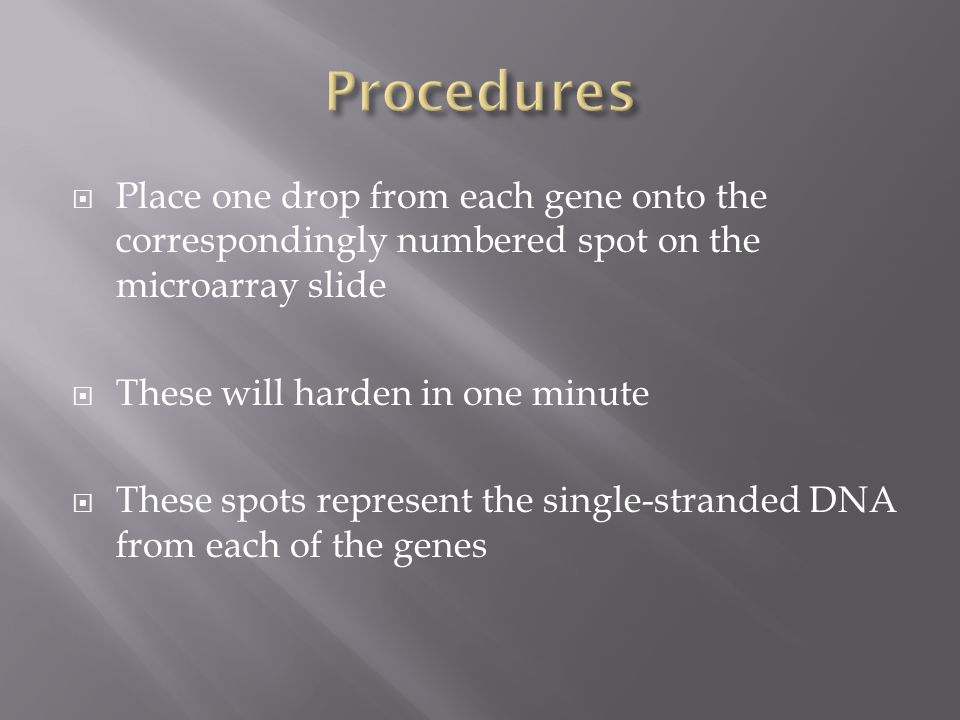 Procedures

Place one drop from each gene onto the correspondingly numbered spot on the microarray slide

These will harden in one minute

These spots represent the single-stranded DNA from each of the genes